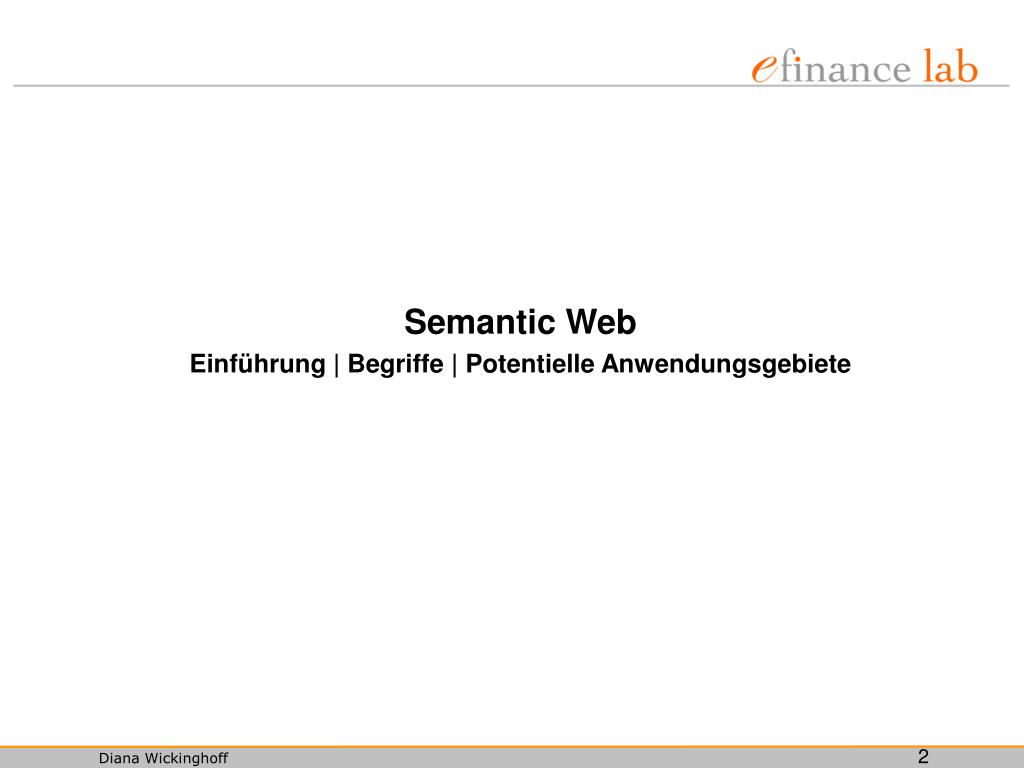 efinance lab

Semantic Web

Einführung | Begriffe | Potentielle Anwendungsgebiete

Diana Wickinghoff

2